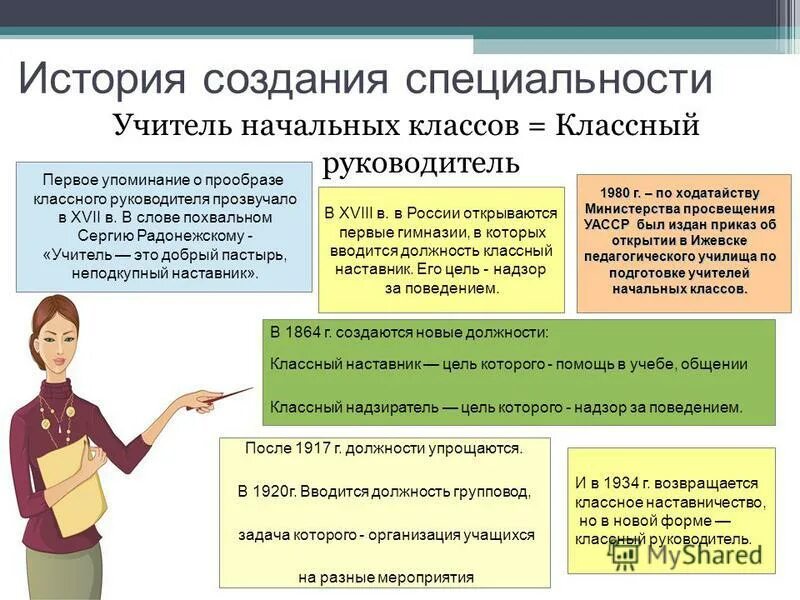 История создания специальности

Учитель начальных классов = Классный руководитель

Первое упоминание о прообразе классного руководителя прозвучало в XVII в. В слове похвальном Сергию Радонежскому - «Учитель — это добрый пастырь, неподкупный наставник».

В XVIII в. в России открываются первые гимназии, в которых вводится должность классный наставник. Его цель - надзор за поведением.

1980 г. – по ходатайству Министерства просвещения УАССР был издан приказ об открытии в Ижевске педагогического училища по подготовке учителей начальных классов.

В 1864 г. создаются новые должности:

Классный наставник — цель которого - помощь в учебе, общении

Классный надзиратель — цель которого - надзор за поведением.

После 1917 г. должности упрощаются.

В 1920г. Вводится должность групповод,

задача которого - организация учащихся

на разные мероприятия

И в 1934 г. возвращается классное наставничество, но в новой форме — классный руководитель.

MyShared